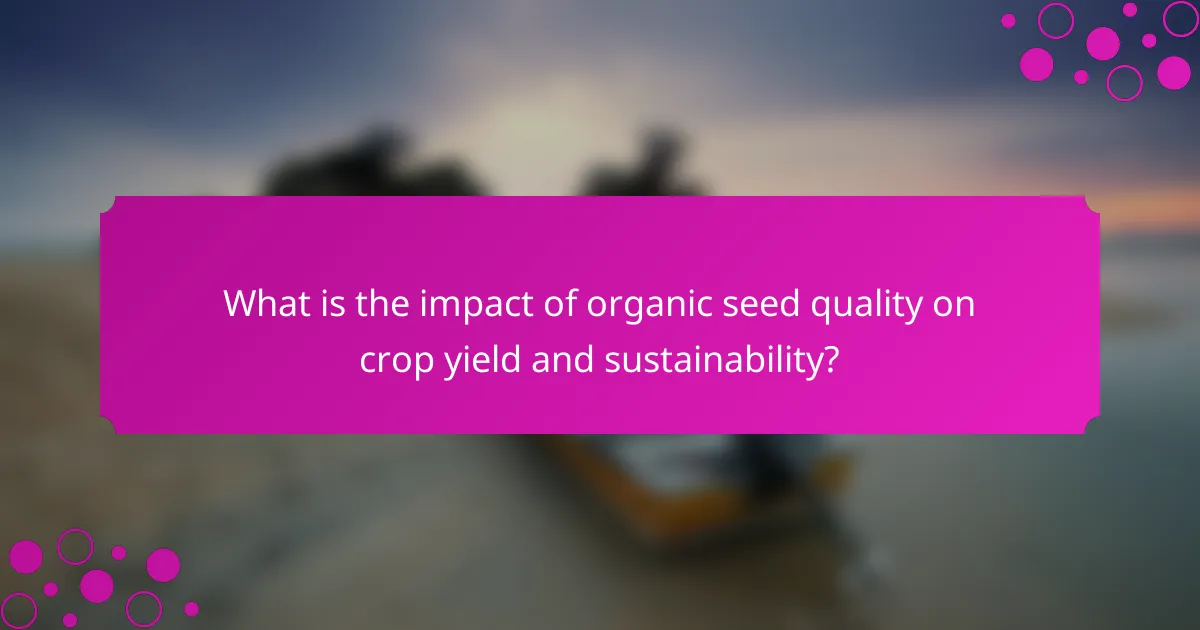 What is the impact of organic seed quality on crop yield and sustainability?